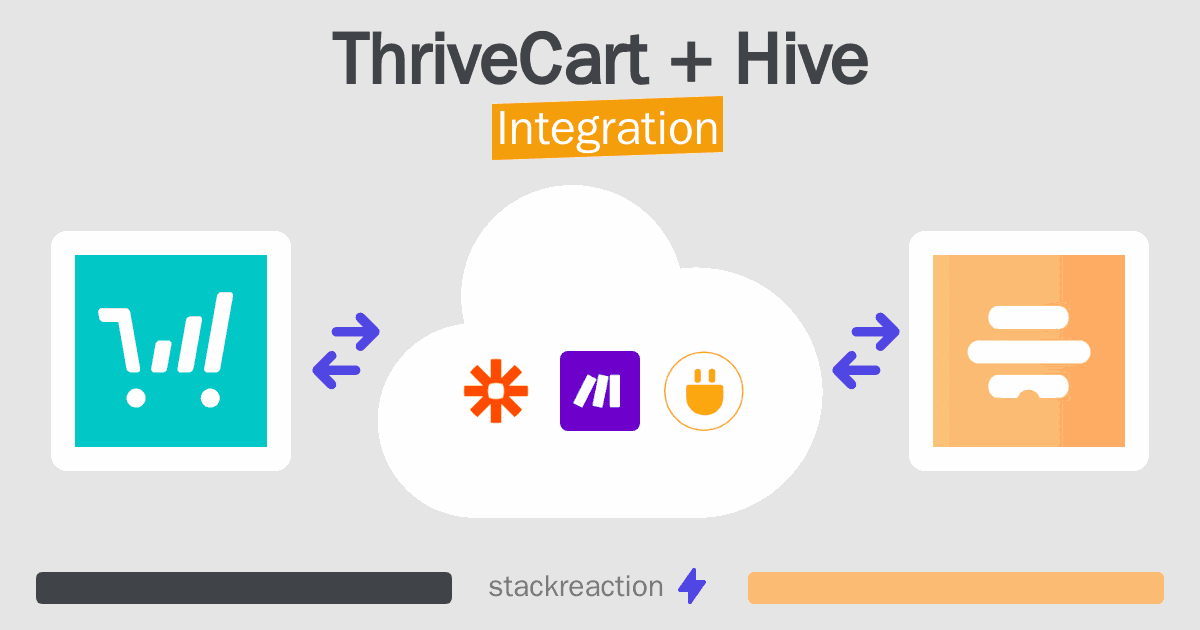 ThriveCart + Hive
Integration

stackreaction